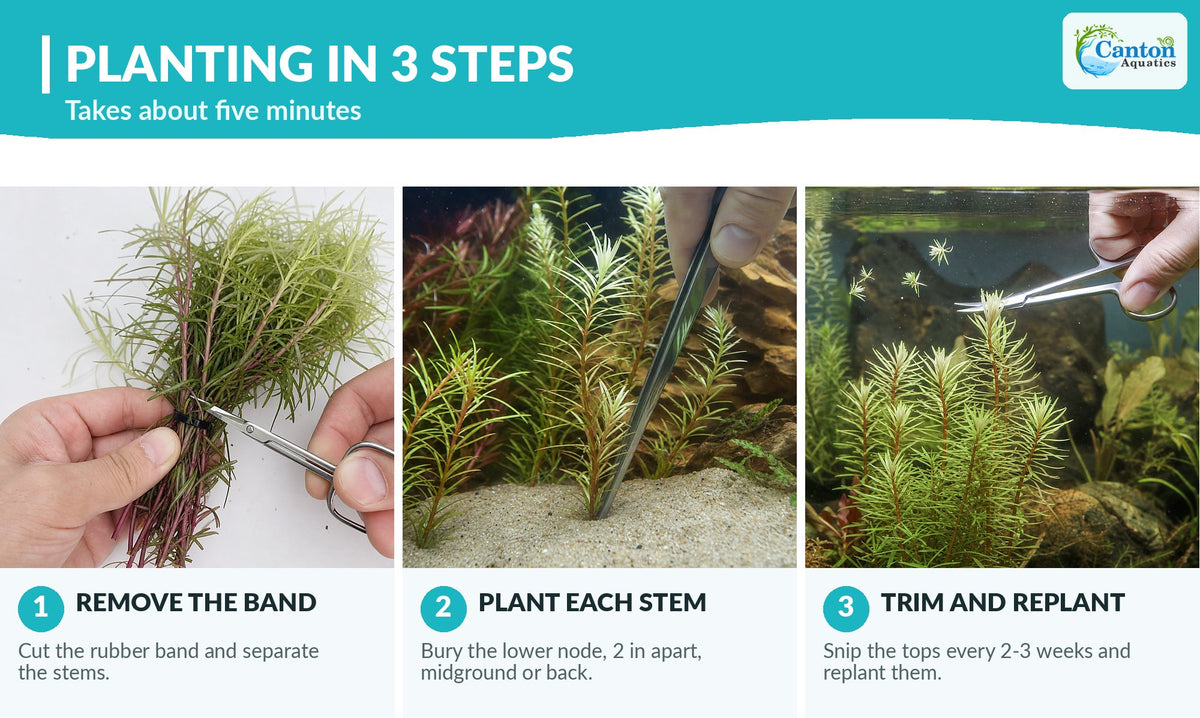 PLANTING IN 3 STEPS
Takes about five minutes

Canton
Aquatics

1 REMOVE THE BAND

Cut the rubber band and separate the stems.

2 PLANT EACH STEM

Bury the lower node, 2 in apart, midground or back.

3 TRIM AND REPLANT

Snip the tops every 2-3 weeks and replant them.